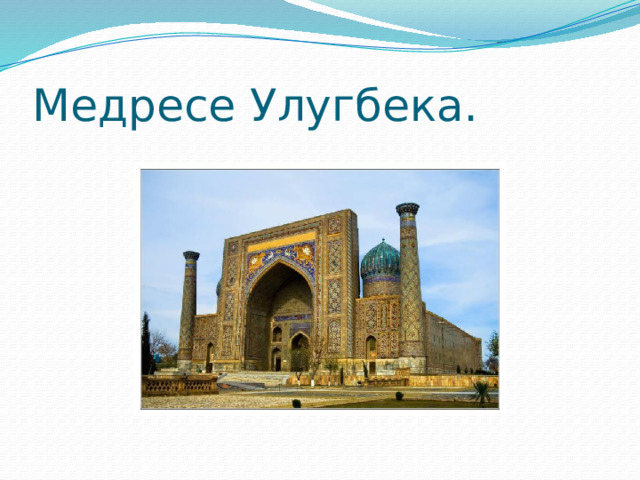 Медресе Улугбека.